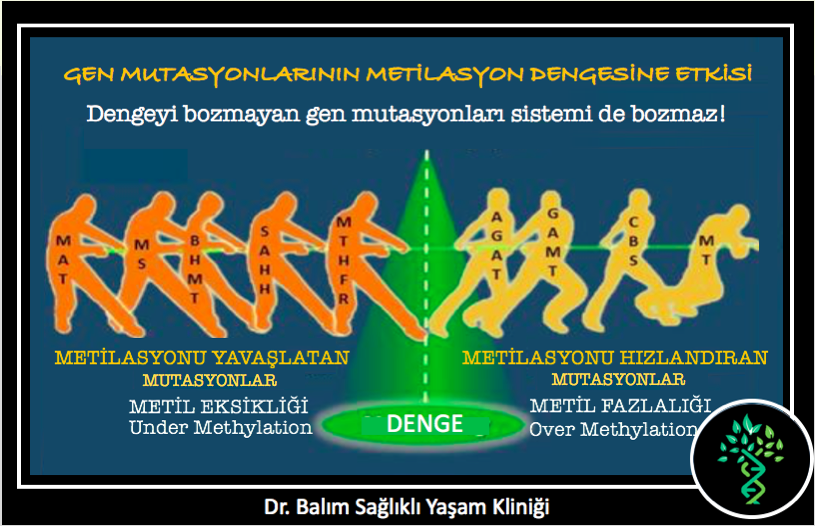 GEN MUTASYONLARININ METİLASYON DENGESİNE ETKİSİ

Dengeyi bozmayan gen mutasyonları sistemi de bozmaz!

MAT

MS

BHMT

SAHH

MTHFR

AGAT

GAMT

CBS

MT

METİLASYONU YAVAŞLATAN MUTASYONLAR

METİL EKSİKLİĞİ
Under Methylation

DENGE

METİLASYONU HIZLANDIRAN MUTASYONLAR

METİL FAZLALIĞI
Over Methylation

Dr. Balım Sağlıklı Yaşam Kliniği